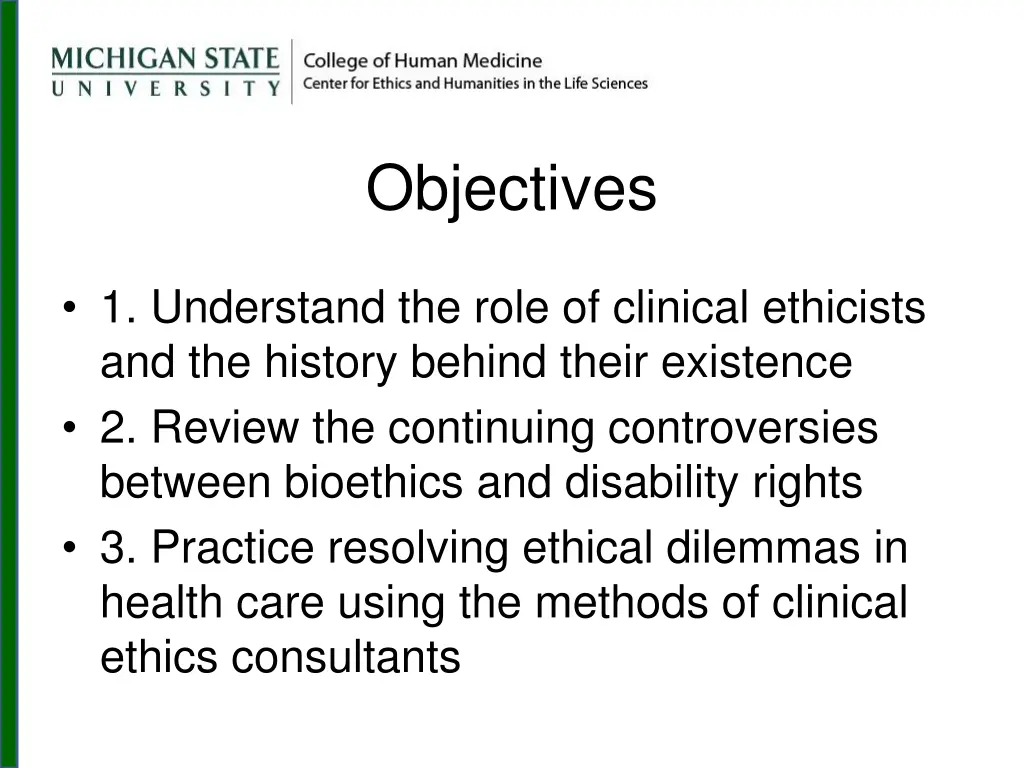 MICHIGAN STATE
UNIVERSITY
College of Human Medicine
Center for Ethics and Humanities in the Life Sciences

Objectives

• 1. Understand the role of clinical ethicists and the history behind their existence
• 2. Review the continuing controversies between bioethics and disability rights
• 3. Practice resolving ethical dilemmas in health care using the methods of clinical ethics consultants